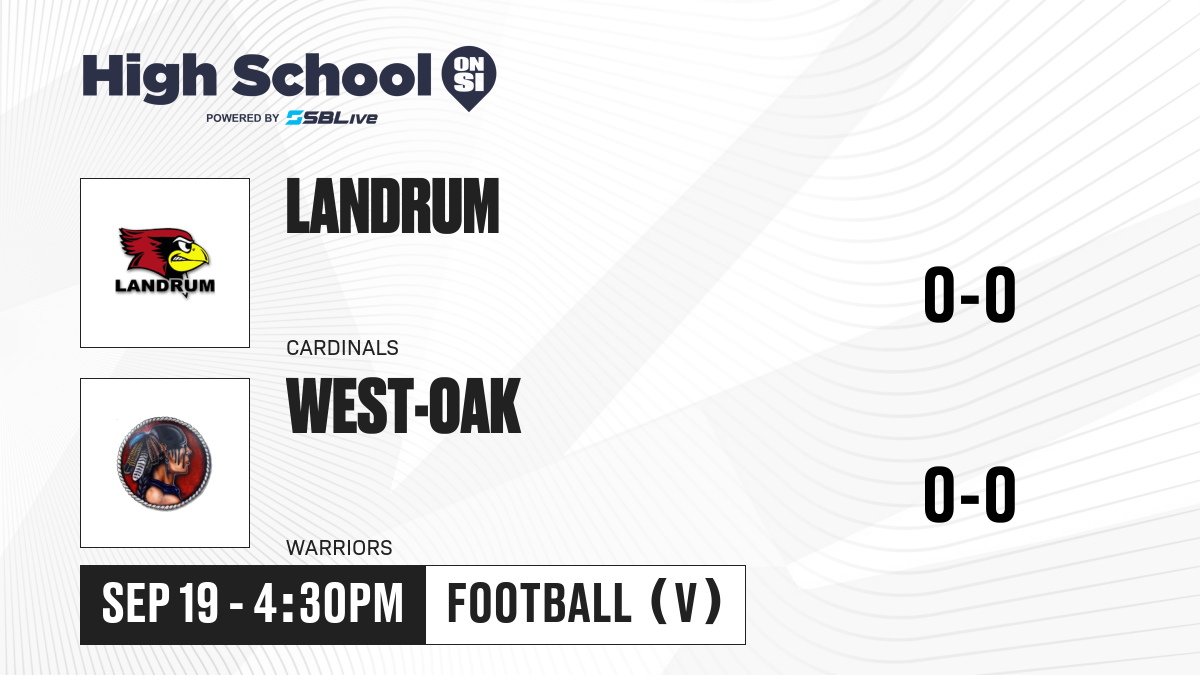 High School ON SI
POWERED BY SBLive

LANDRUM

LANDRUM

CARDINALS

0-0

WEST-OAK

WARRIORS

0-0

SEP 19 - 4:30PM

FOOTBALL (V)